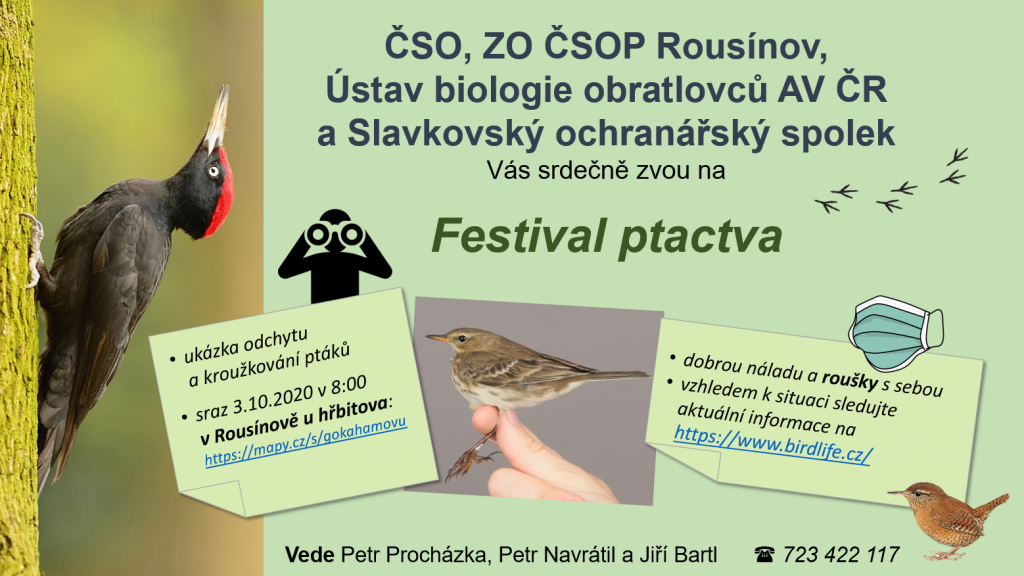 ČSO, ZO ČSOP Rousínov, Ústav biologie obratlovců AV ČR a Slavkovský ochranářský spolek

Vás srdečně zvou na

Festival ptactva

• ukázka odchytu a kroužkování ptáků
• sraz 3.10.2020 v 8:00 v Rousínově u hřbitova: https://mapy.cz/s/gokahamovu

• dobrou náladu a roušky s sebou
• vzhledem k situaci sledujte aktuální informace na https://www.birdlife.cz/

Vede Petr Procházka, Petr Navrátil a Jiří Bartl ☎ 723 422 117